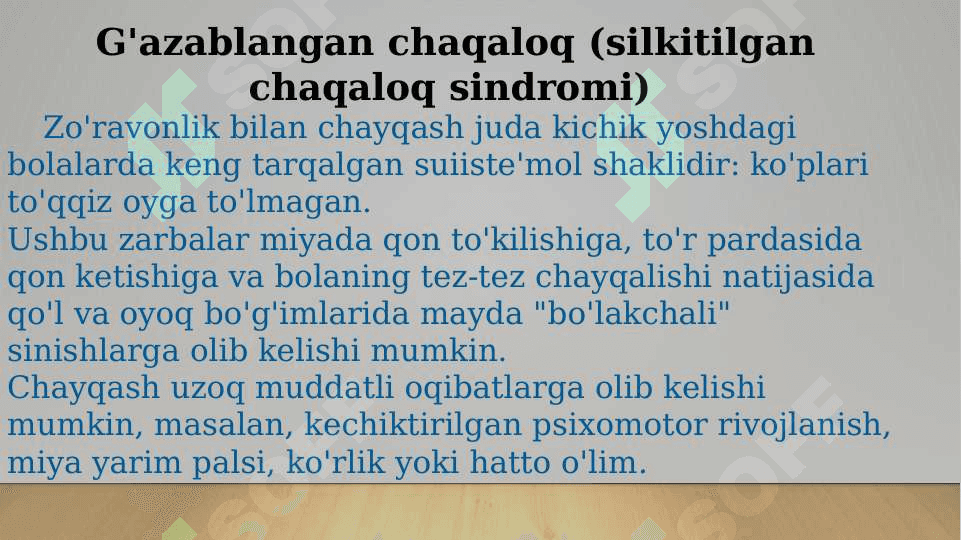 G'azablangan chaqaloq (silkitilgan chaqaloq sindromi)

Zo'ravonlik bilan chayqash juda kichik yoshdagi bolalarda keng tarqalgan suiiste'mol shaklidir: ko'plari to'qqiz oyga to'lmagan.
Ushbu zarbalar miyada qon to'kilishiga, to'r pardasida qon ketishiga va bolaning tez-tez chayqalishi natijasida qo'l va oyoq bo'g'imlarida mayda "bo'lakchali" sinishlarga olib kelishi mumkin.
Chayqash uzoq muddatli oqibatlarga olib kelishi mumkin, masalan, kechiktirilgan psixomotor rivojlanish, miya yarim palsi, ko'rlik yoki hatto o'lim.